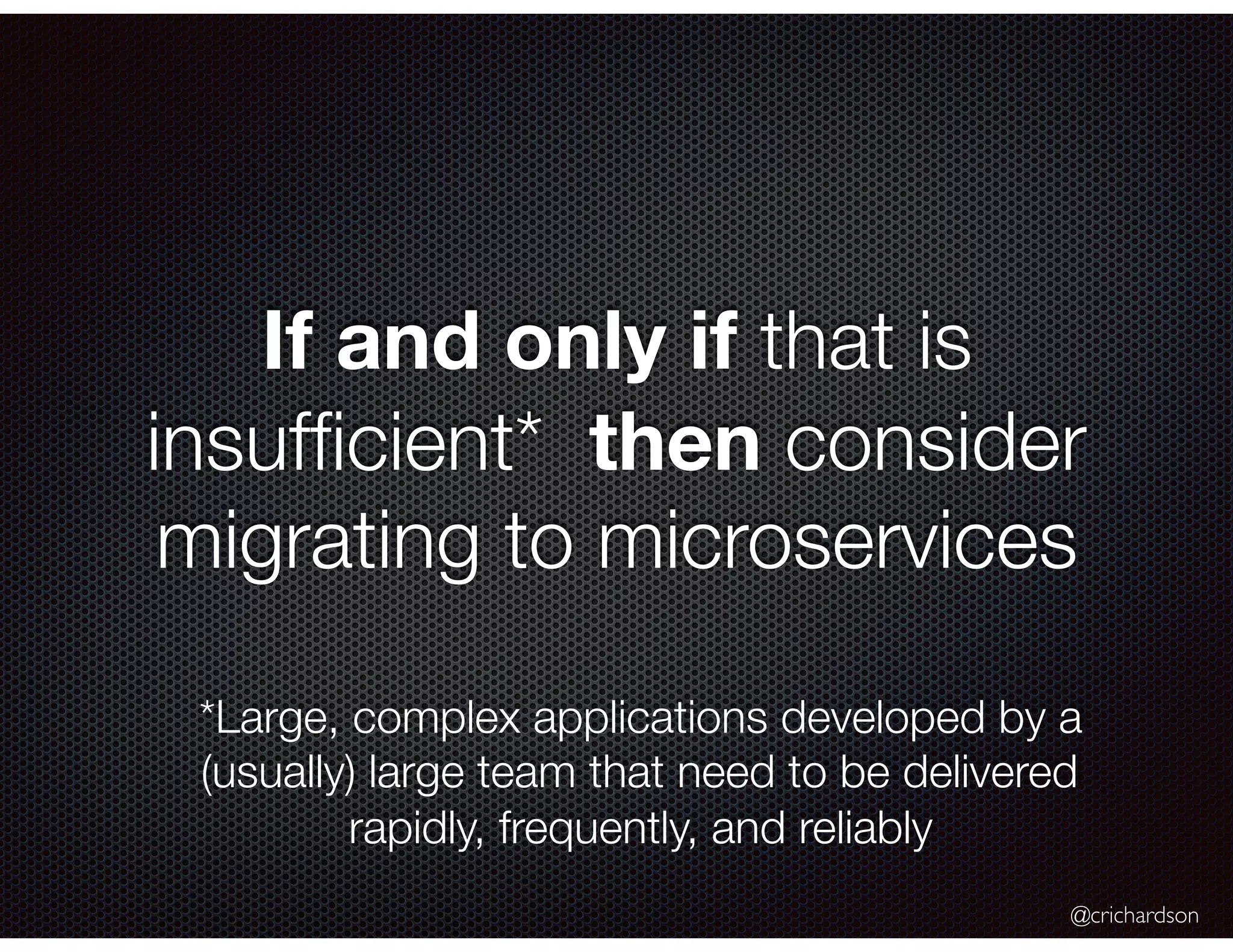 If and only if that is insufficient* then consider migrating to microservices

*Large, complex applications developed by a (usually) large team that need to be delivered rapidly, frequently, and reliably

@crichardson